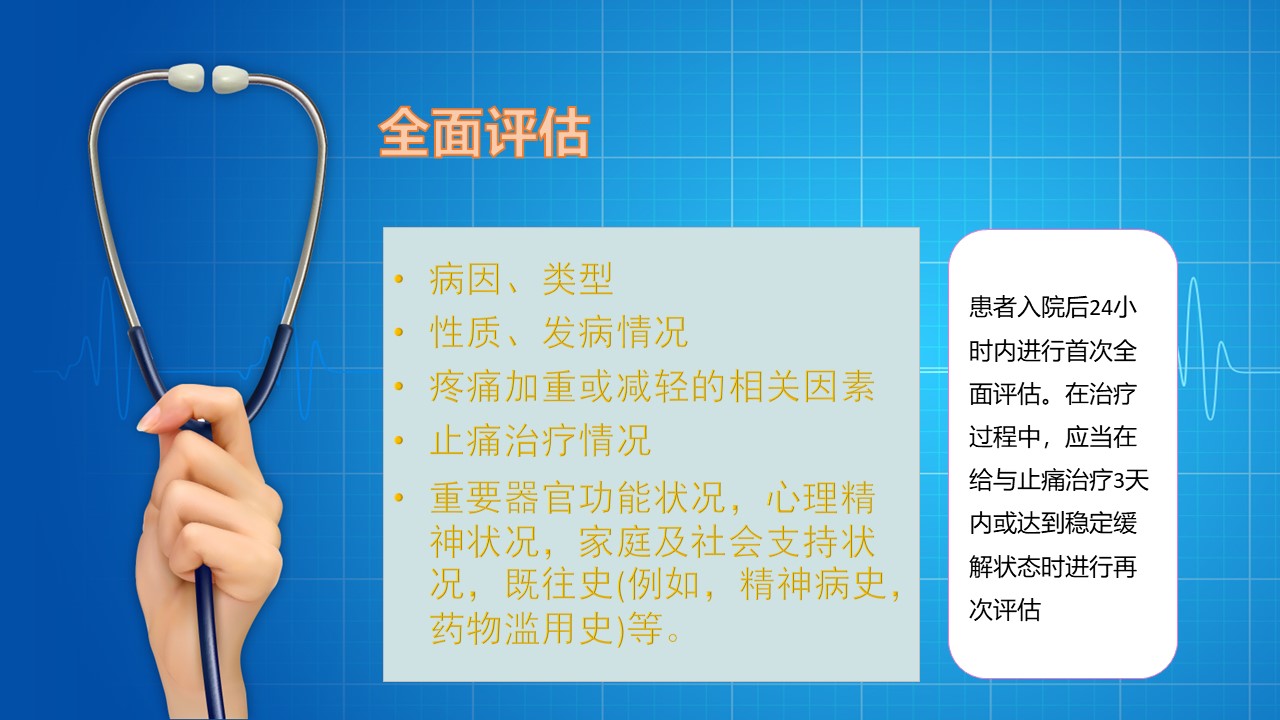 全面评估

• 病因、类型
• 性质、发病情况
• 疼痛加重或减轻的相关因素
• 止痛治疗情况
• 重要器官功能状况，心理精神状况，家庭及社会支持状况，既往史(例如，精神病史，药物滥用史)等。

患者入院后24小时内进行首次全面评估。在治疗过程中，应当在给与止痛治疗3天内或达到稳定缓解状态时进行再次评估